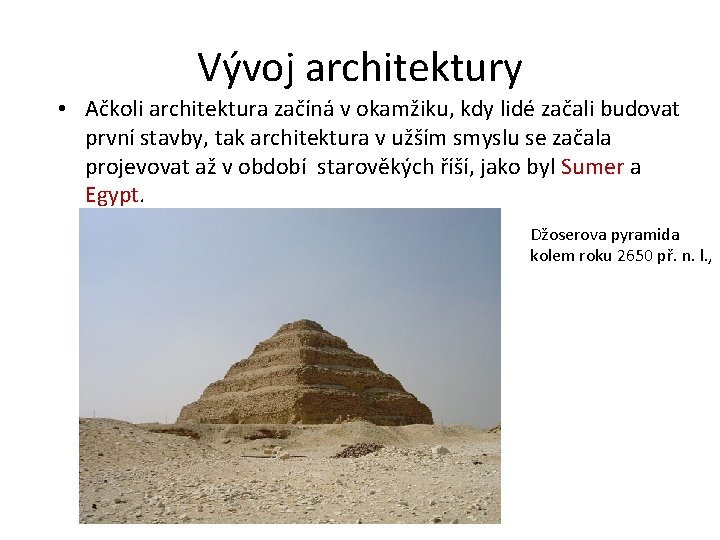 Vývoj architektury

• Ačkoli architektura začíná v okamžiku, kdy lidé začali budovat první stavby, tak architektura v užším smyslu se začala projevovat až v období starověkých říší, jako byl Sumer a Egypt.

Džoserova pyramida kolem roku 2650 př. n. l.,